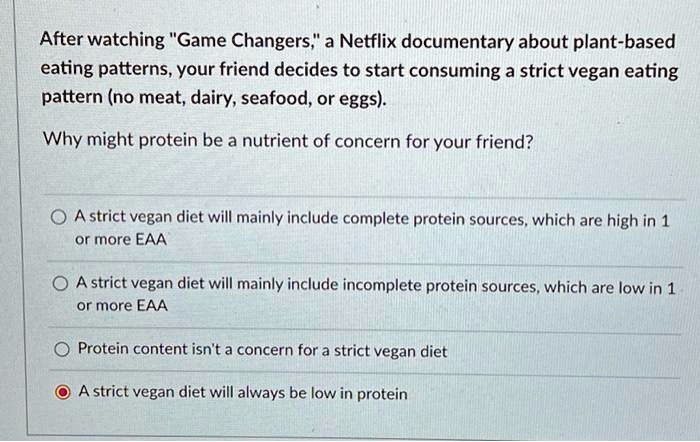 After watching "Game Changers," a Netflix documentary about plant-based eating patterns, your friend decides to start consuming a strict vegan eating pattern (no meat, dairy, seafood, or eggs).

Why might protein be a nutrient of concern for your friend?

A strict vegan diet will mainly include complete protein sources, which are high in 1 or more EAA

A strict vegan diet will mainly include incomplete protein sources, which are low in 1 or more EAA

Protein content isn't a concern for a strict vegan diet

A strict vegan diet will always be low in protein